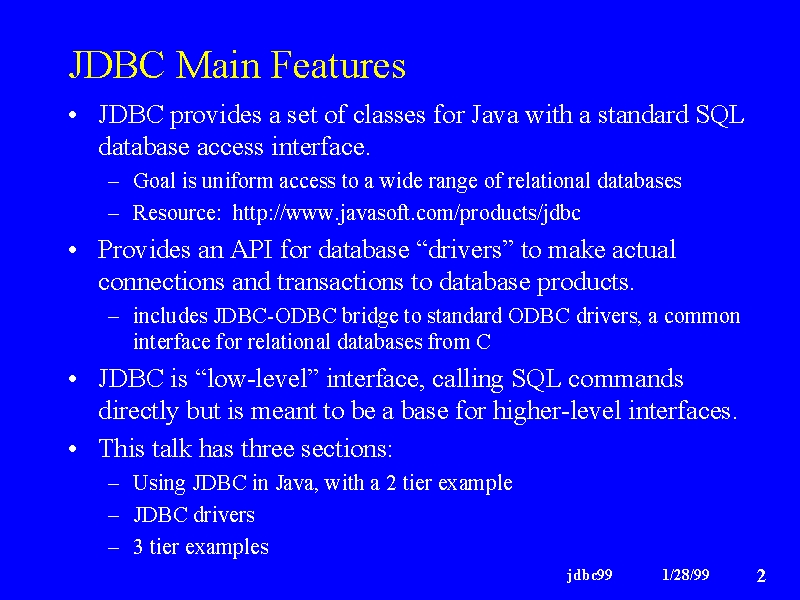 JDBC Main Features

• JDBC provides a set of classes for Java with a standard SQL database access interface.
– Goal is uniform access to a wide range of relational databases
– Resource: http://www.javasoft.com/products/jdbc

• Provides an API for database “drivers” to make actual connections and transactions to database products.
– includes JDBC-ODBC bridge to standard ODBC drivers, a common interface for relational databases from C

• JDBC is “low-level” interface, calling SQL commands directly but is meant to be a base for higher-level interfaces.

• This talk has three sections:
– Using JDBC in Java, with a 2 tier example
– JDBC drivers
– 3 tier examples

jdbc99 1/28/99 2